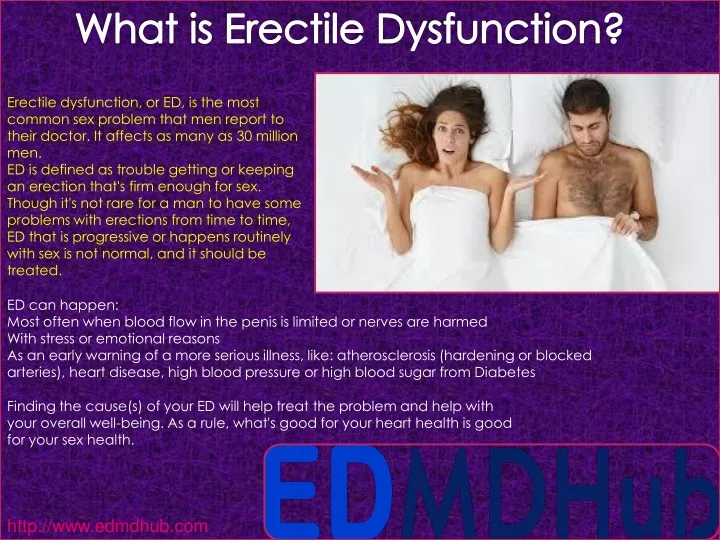 What is Erectile Dysfunction?

Erectile dysfunction, or ED, is the most common sex problem that men report to their doctor. It affects as many as 30 million men.
ED is defined as trouble getting or keeping an erection that's firm enough for sex. Though it's not rare for a man to have some problems with erections from time to time, ED that is progressive or happens routinely with sex is not normal, and it should be treated.

ED can happen:
Most often when blood flow in the penis is limited or nerves are harmed
With stress or emotional reasons
As an early warning of a more serious illness, like: atherosclerosis (hardening or blocked arteries), heart disease, high blood pressure or high blood sugar from Diabetes

Finding the cause(s) of your ED will help treat the problem and help with your overall well-being. As a rule, what's good for your heart health is good for your sex health.

EDMDHub

http://www.edmdhub.com